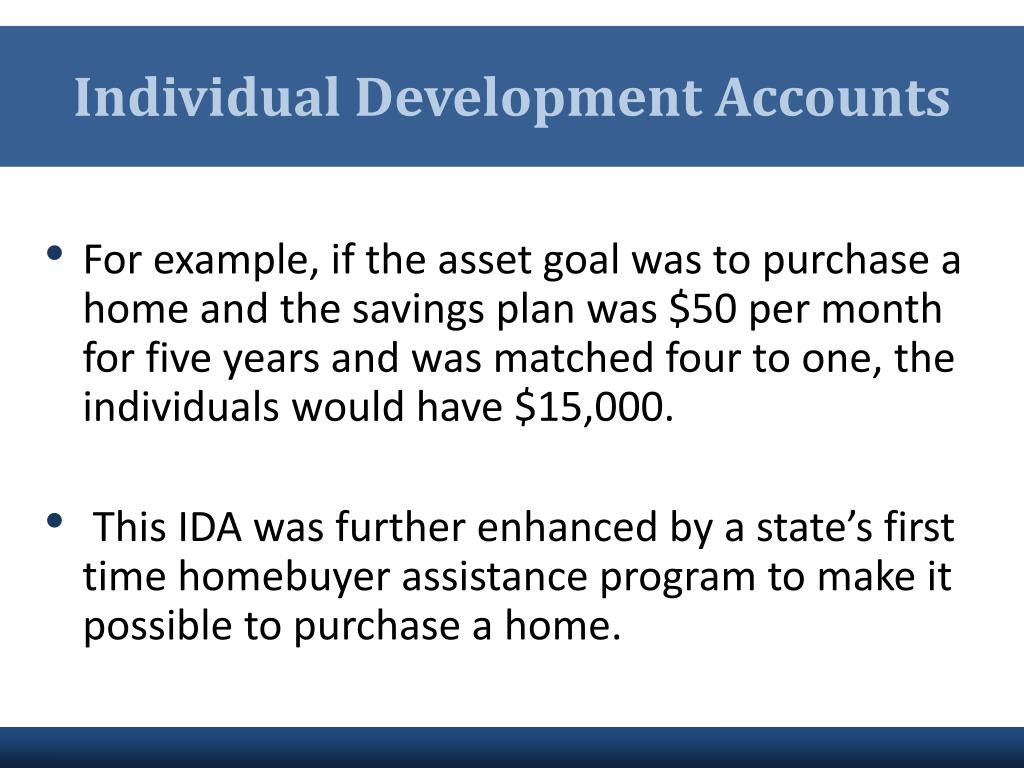 Individual Development Accounts

• For example, if the asset goal was to purchase a home and the savings plan was \$50 per month for five years and was matched four to one, the individuals would have \$15,000.

• This IDA was further enhanced by a state’s first time homebuyer assistance program to make it possible to purchase a home.